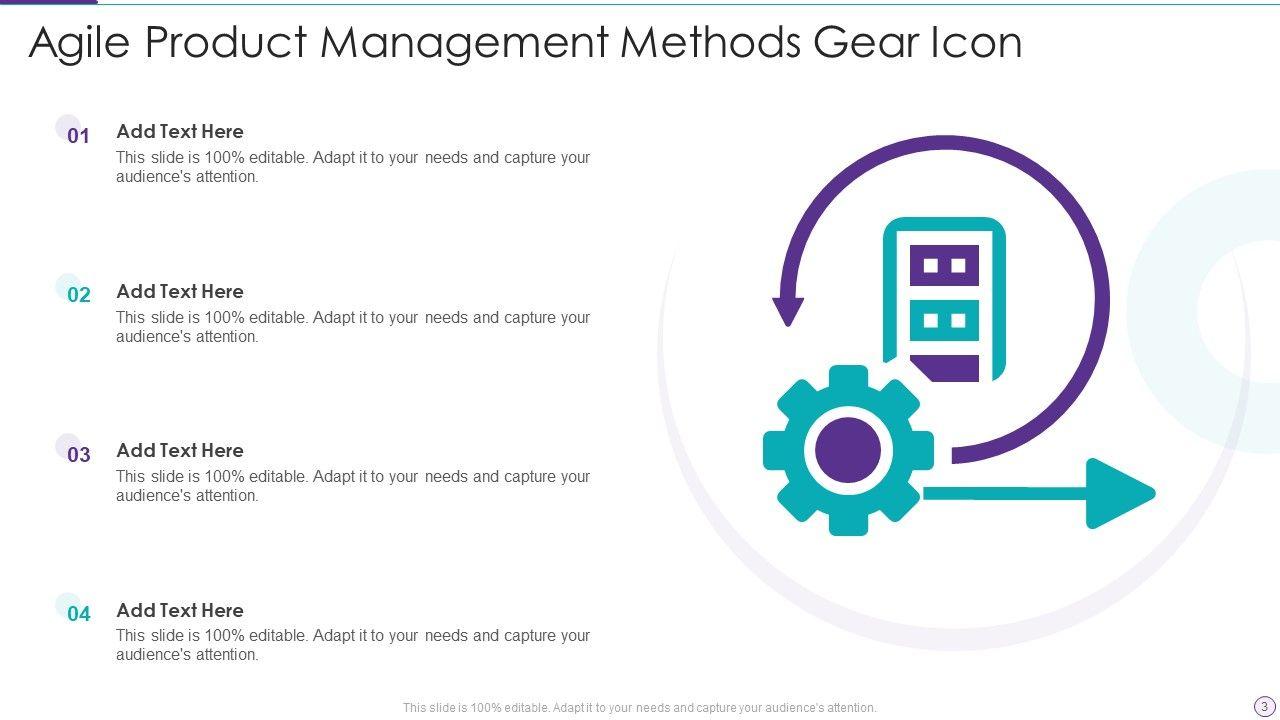 Agile Product Management Methods Gear Icon

01
Add Text Here
This slide is 100% editable. Adapt it to your needs and capture your audience's attention.

02
Add Text Here
This slide is 100% editable. Adapt it to your needs and capture your audience's attention.

03
Add Text Here
This slide is 100% editable. Adapt it to your needs and capture your audience's attention.

04
Add Text Here
This slide is 100% editable. Adapt it to your needs and capture your audience's attention.

This slide is 100% editable. Adapt it to your needs and capture your audience's attention.

3